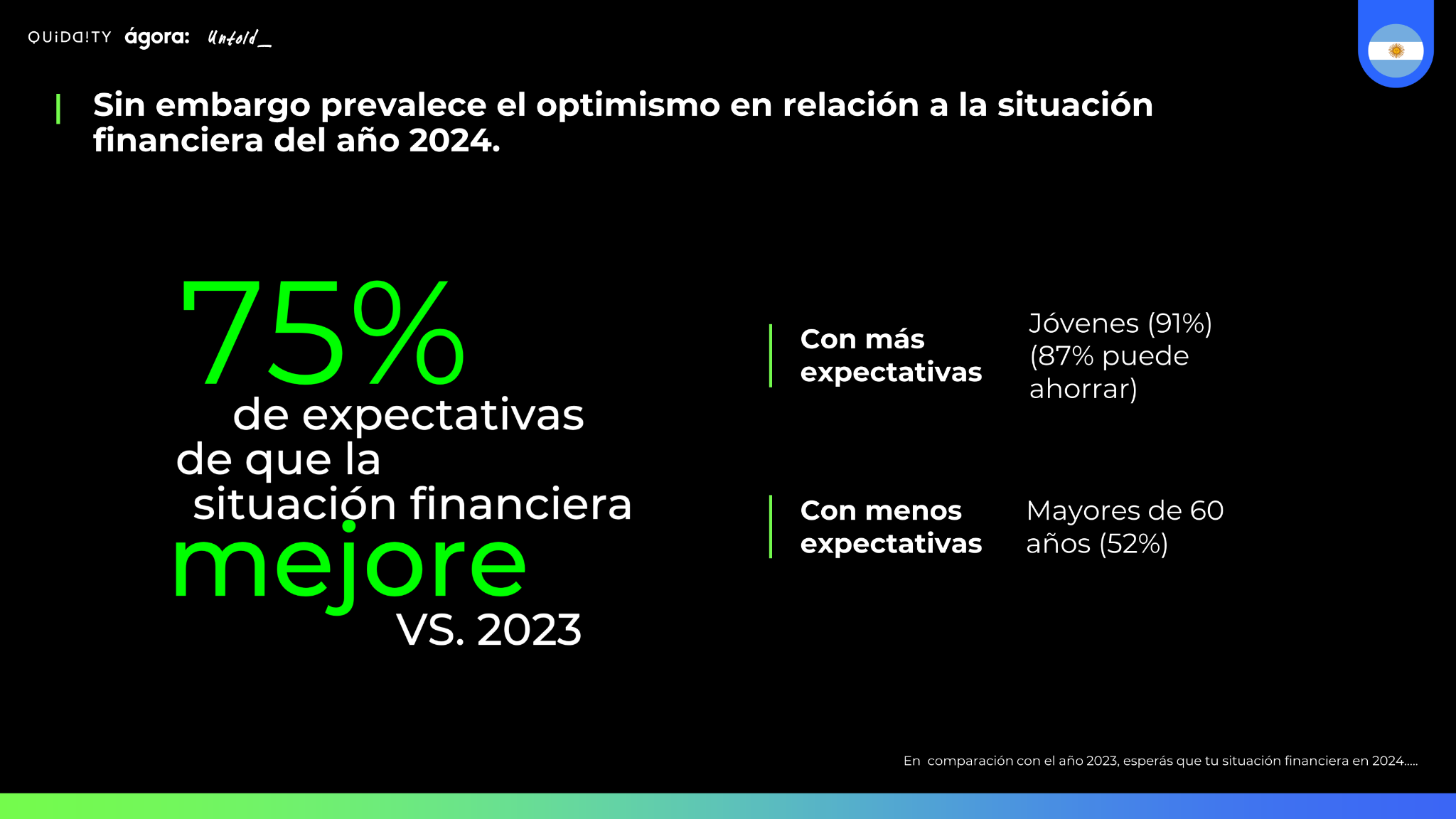 QUIDDITY ágora: Untold_

Sin embargo prevalece el optimismo en relación a la situación financiera del año 2024.

75%
de expectativas de que la situación financiera
mejore
VS. 2023

Con más expectativas

Jóvenes (91%) (87% puede ahorrar)

Con menos expectativas

Mayores de 60 años (52%)

En comparación con el año 2023, esperás que tu situación financiera en 2024.....